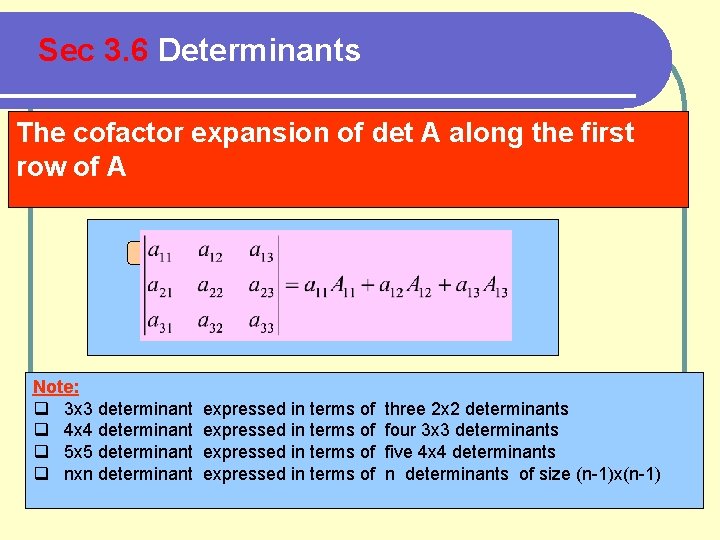 Sec 3.6 Determinants

The cofactor expansion of det A along the first row of A

$\begin{vmatrix} a_{11} & a_{12} & a_{13} \\ a_{21} & a_{22} & a_{23} \\ a_{31} & a_{32} & a_{33} \end{vmatrix} = a_{11}A_{11} + a_{12}A_{12} + a_{13}A_{13}$

Note:
❑ 3x3 determinant expressed in terms of three 2x2 determinants
❑ 4x4 determinant expressed in terms of four 3x3 determinants
❑ 5x5 determinant expressed in terms of five 4x4 determinants
❑ nxn determinant expressed in terms of n determinants of size (n-1)x(n-1)